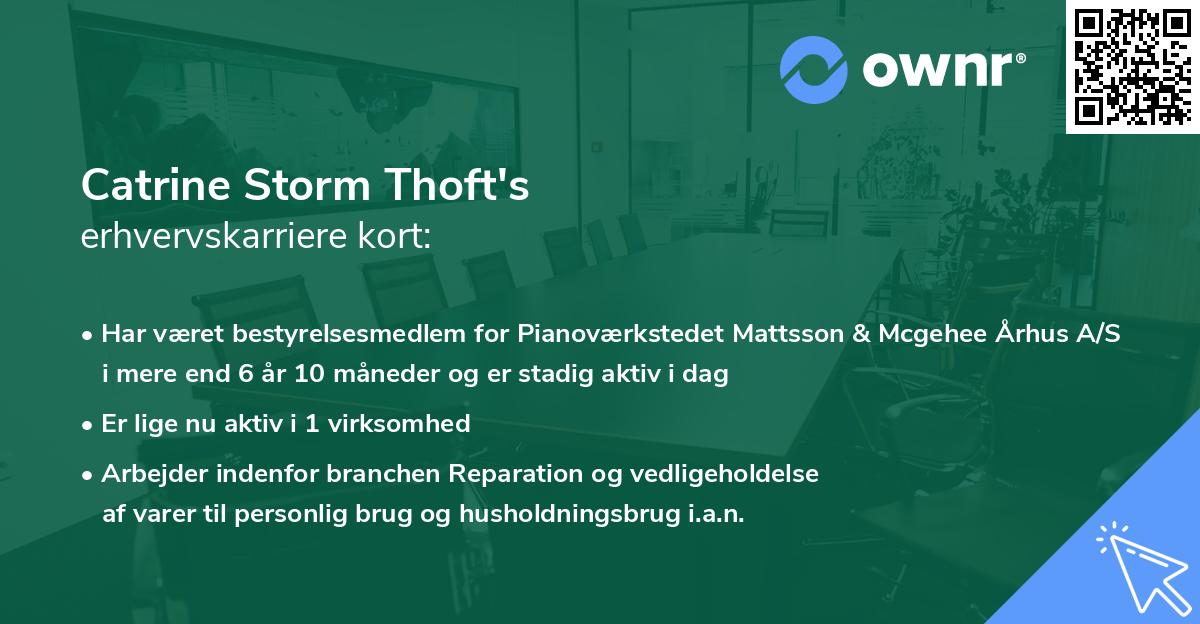 ownr®

Catrine Storm Thoft's
erhvervskarriere kort:

• Har været bestyrelsesmedlem for Pianoværkstedet Mattsson & Mcgehee Århus A/S i mere end 6 år 10 måneder og er stadig aktiv i dag

• Er lige nu aktiv i 1 virksomhed

• Arbejder indenfor branchen Reparation og vedligeholdelse af varer til personlig brug og husholdningsbrug i.a.n.